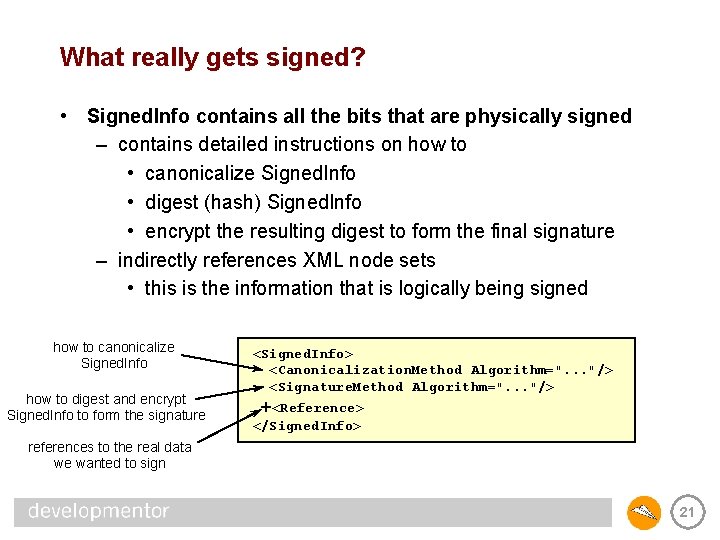 What really gets signed?

• SignedInfo contains all the bits that are physically signed
– contains detailed instructions on how to
• canonicalize SignedInfo
• digest (hash) SignedInfo
• encrypt the resulting digest to form the final signature
– indirectly references XML node sets
• this is the information that is logically being signed

how to canonicalize SignedInfo

how to digest and encrypt SignedInfo to form the signature

references to the real data we wanted to sign

<SignedInfo>
<CanonicalizationMethod Algorithm="..."/>
<SignatureMethod Algorithm="..."/>
+<Reference>
</SignedInfo>

developmentor

21